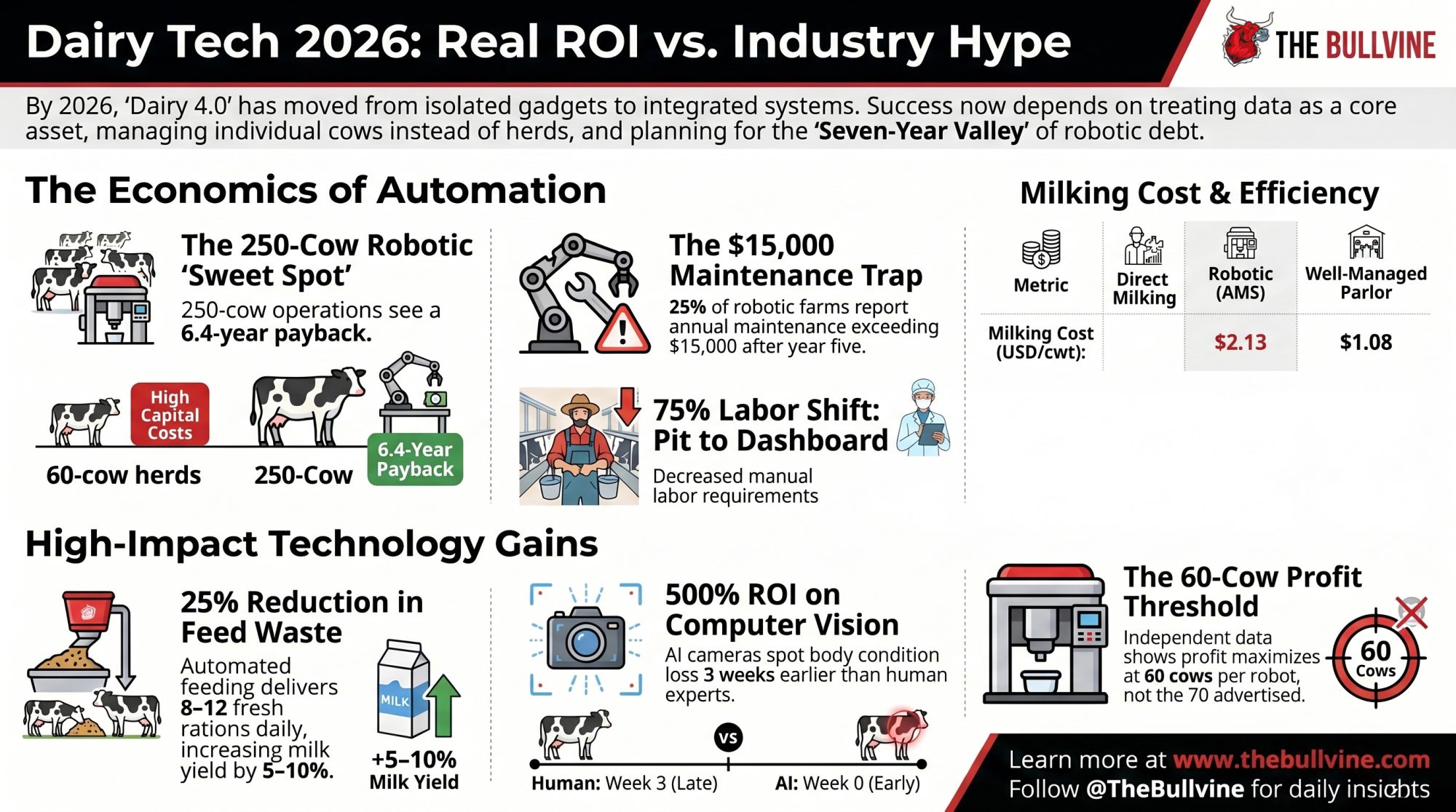 Dairy Tech 2026: Real ROI vs. Industry Hype

THE BULLVINE

By 2026, 'Dairy 4.0' has moved from isolated gadgets to integrated systems. Success now depends on treating data as a core asset, managing individual cows instead of herds, and planning for the 'Seven-Year Valley' of robotic debt.

The Economics of Automation

The 250-Cow Robotic 'Sweet Spot'

250-cow operations see a 6.4-year payback.

High Capital Costs

60-cow herds

250-Cow

6.4-Year Payback

The $15,000 Maintenance Trap

25% of robotic farms report annual maintenance exceeding $15,000 after year five.

75% Labor Shift: Pit to Dashboard

Decreased manual labor requirements

Milking Cost & Efficiency

| Metric | Direct Milking | Robotic (AMS) | Well-Managed Parlor |
|---|---|---|---|
| Milking Cost (USD/cwt): | | $2.13 | $1.08 |

High-Impact Technology Gains

25% Reduction in Feed Waste

Automated feeding delivers 8–12 fresh rations daily, increasing milk yield by 5–10%.

MILK

+5–10% Milk Yield

500% ROI on Computer Vision

AI cameras spot body condition loss 3 weeks earlier than human experts.

VS

Human: Week 3 (Late)

AI: Week 0 (Early)

The 60-Cow Profit Threshold

Independent data shows profit maximizes at 60 cows per robot, not the 70 advertised.

60 Cows

Learn more at www.thebullvine.com
Follow @TheBullvine for daily insights